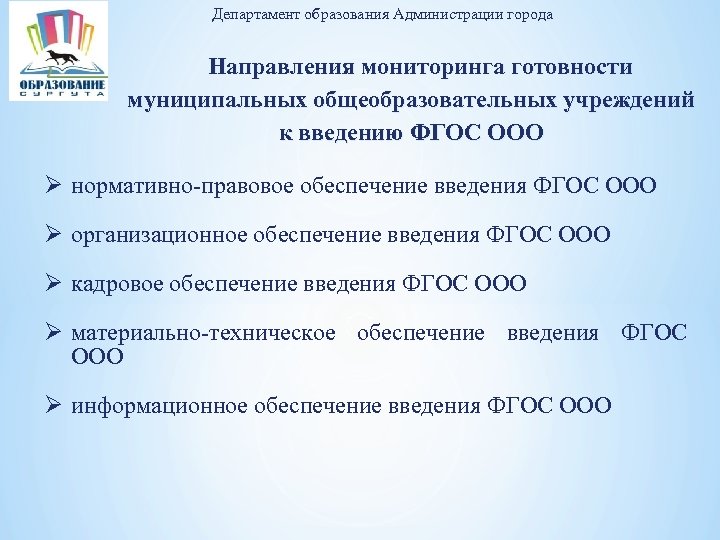 ОБРАЗОВАНИЕ
СУРГУТА

Департамент образования Администрации города

Направления мониторинга готовности муниципальных общеобразовательных учреждений к введению ФГОС ООО

➢ нормативно-правовое обеспечение введения ФГОС ООО

➢ организационное обеспечение введения ФГОС ООО

➢ кадровое обеспечение введения ФГОС ООО

➢ материально-техническое обеспечение введения ФГОС ООО

➢ информационное обеспечение введения ФГОС ООО